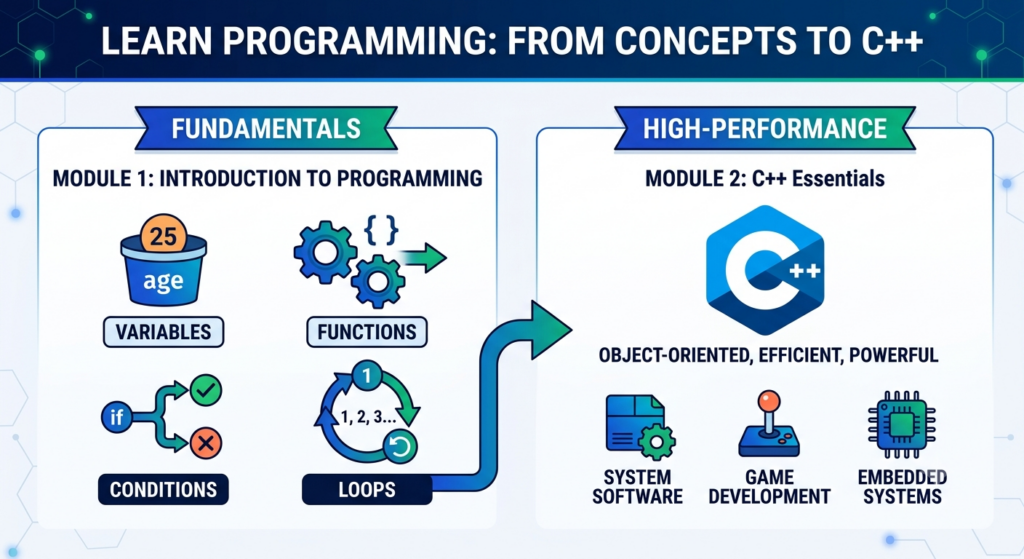 LEARN PROGRAMMING: FROM CONCEPTS TO C++

FUNDAMENTALS

MODULE 1: INTRODUCTION TO PROGRAMMING

25
age
VARIABLES

{ }
FUNCTIONS

if
CONDITIONS

1
1, 2, 3...
LOOPS

HIGH-PERFORMANCE

MODULE 2: C++ Essentials

C++

OBJECT-ORIENTED, EFFICIENT, POWERFUL

SYSTEM SOFTWARE

GAME DEVELOPMENT

EMBEDDED SYSTEMS